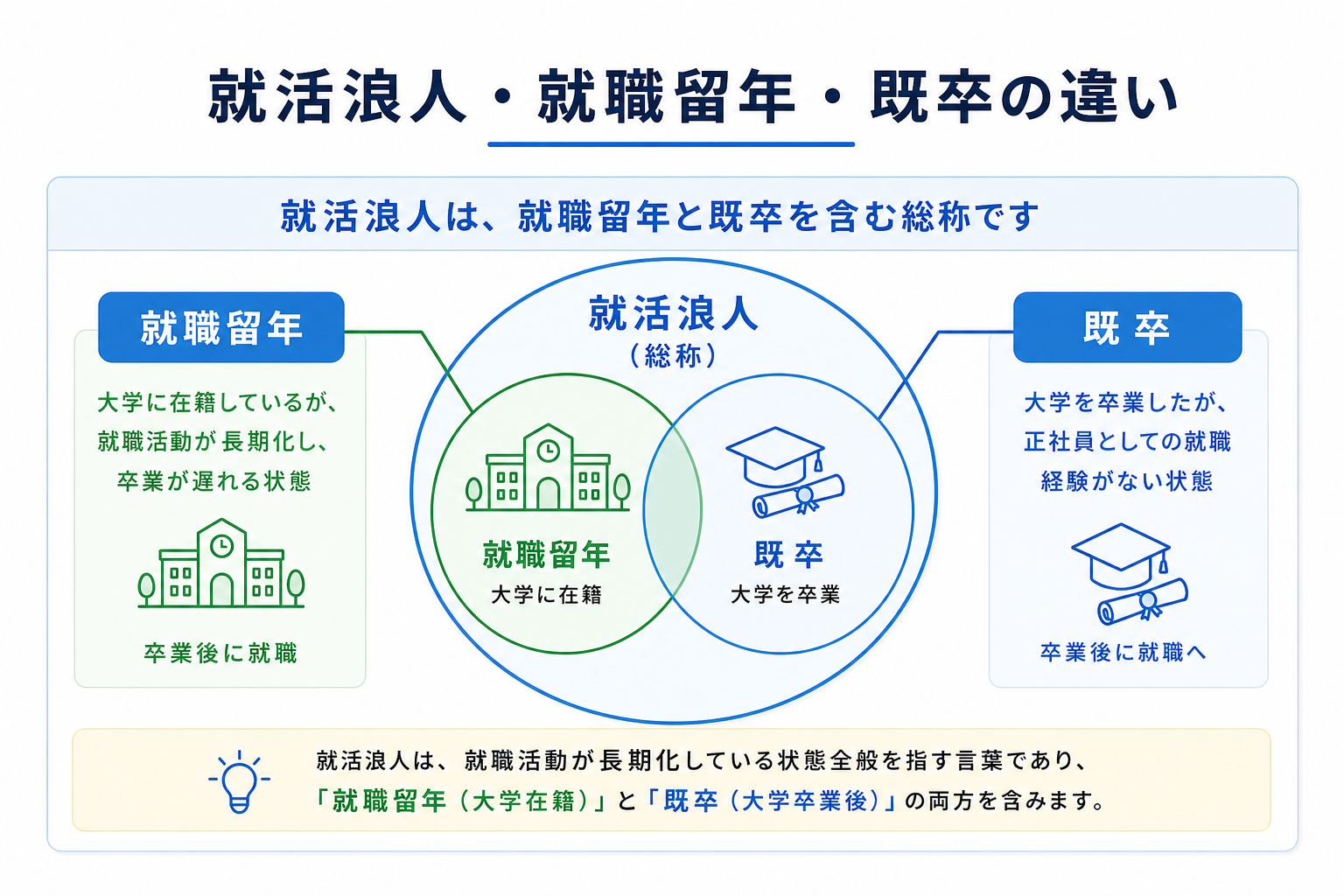 就活浪人・就職留年・既卒の違い

就活浪人は、就職留年と既卒を含む総称です

就職留年

大学に在籍しているが、就職活動が長期化し、卒業が遅れる状態

卒業後に就職

就活浪人
（総称）

就職留年
大学に在籍

既卒
大学を卒業

既卒

大学を卒業したが、正社員としての就職経験がない状態

卒業後に就職へ

就活浪人は、就職活動が長期化している状態全般を指す言葉であり、「就職留年（大学在籍）」と「既卒（大学卒業後）」の両方を含みます。